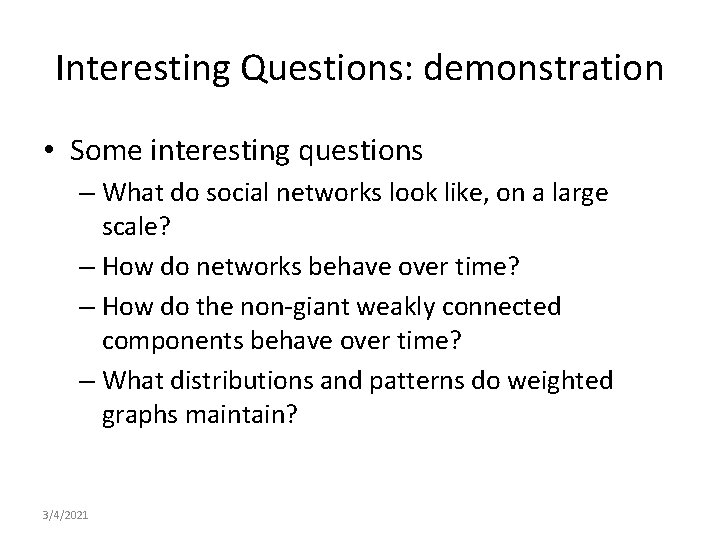 Interesting Questions: demonstration

• Some interesting questions
– What do social networks look like, on a large scale?
– How do networks behave over time?
– How do the non-giant weakly connected components behave over time?
– What distributions and patterns do weighted graphs maintain?

3/4/2021